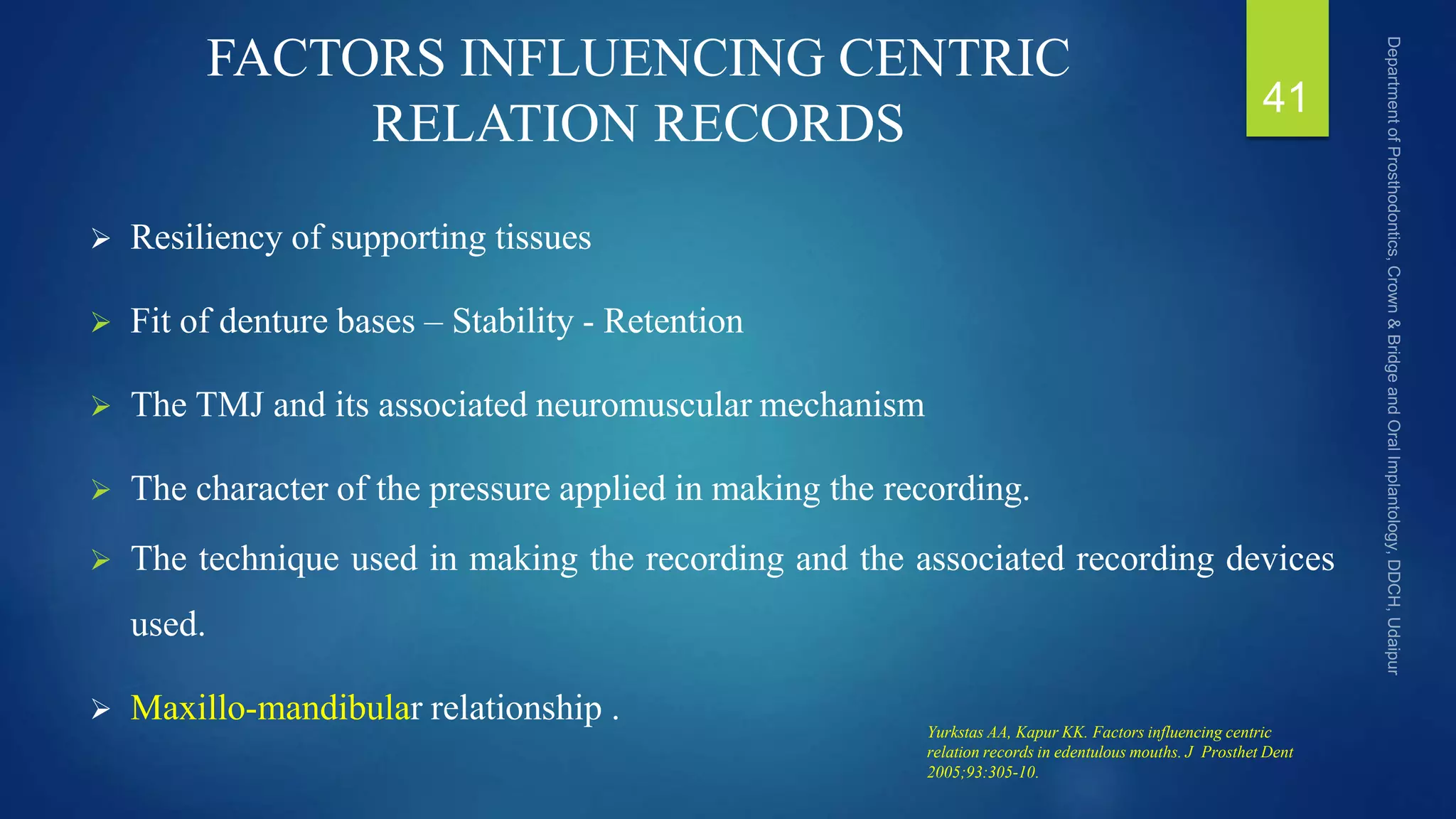 FACTORS INFLUENCING CENTRIC RELATION RECORDS

41

Department of Prosthodontics, Crown & Bridge and Oral Implantology, DDCH, Udaipur

➢ Resiliency of supporting tissues

➢ Fit of denture bases – Stability - Retention

➢ The TMJ and its associated neuromuscular mechanism

➢ The character of the pressure applied in making the recording.

➢ The technique used in making the recording and the associated recording devices used.

➢ Maxillo-mandibular relationship .

Yurkstas AA, Kapur KK. Factors influencing centric relation records in edentulous mouths. J Prosthet Dent 2005;93:305-10.